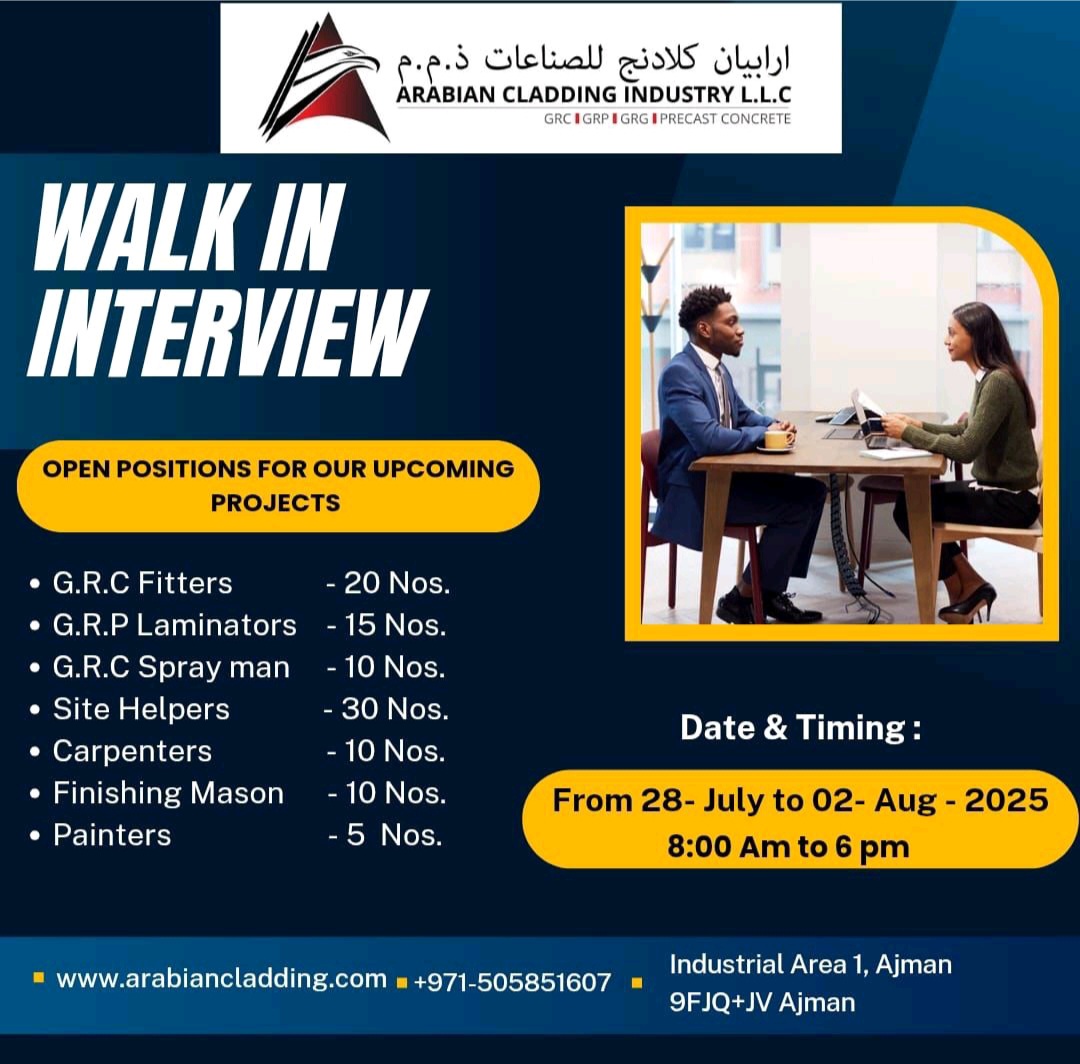 ارابيان كلادنج للصناعات ذ.م.م
ARABIAN CLADDING INDUSTRY L.L.C
GRC | GRP | GRG | PRECAST CONCRETE

WALK IN INTERVIEW

OPEN POSITIONS FOR OUR UPCOMING PROJECTS

• G.R.C Fitters - 20 Nos.
• G.R.P Laminators - 15 Nos.
• G.R.C Spray man - 10 Nos.
• Site Helpers - 30 Nos.
• Carpenters - 10 Nos.
• Finishing Mason - 10 Nos.
• Painters - 5 Nos.

Date & Timing :

From 28- July to 02- Aug - 2025
8:00 Am to 6 pm

www.arabiancladding.com +971-505851607 Industrial Area 1, Ajman 9FJQ+JV Ajman